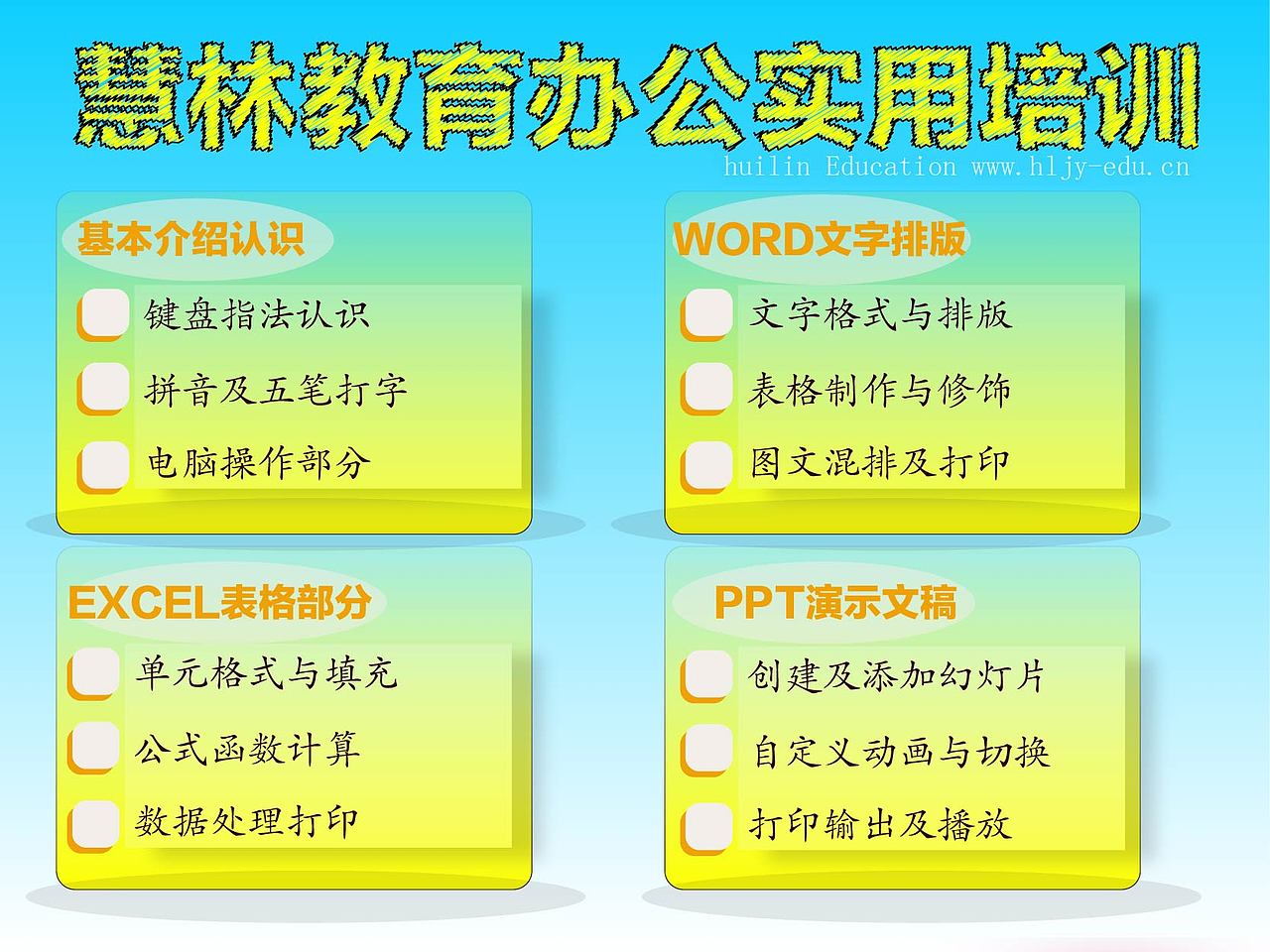 慧林教育办公实用培训

huilin Education www.hljy-edu.cn

基本介绍认识

键盘指法认识

拼音及五笔打字

电脑操作部分

WORD文字排版

文字格式与排版

表格制作与修饰

图文混排及打印

EXCEL表格部分

单元格式与填充

公式函数计算

数据处理打印

PPT演示文稿

创建及添加幻灯片

自定义动画与切换

打印输出及播放